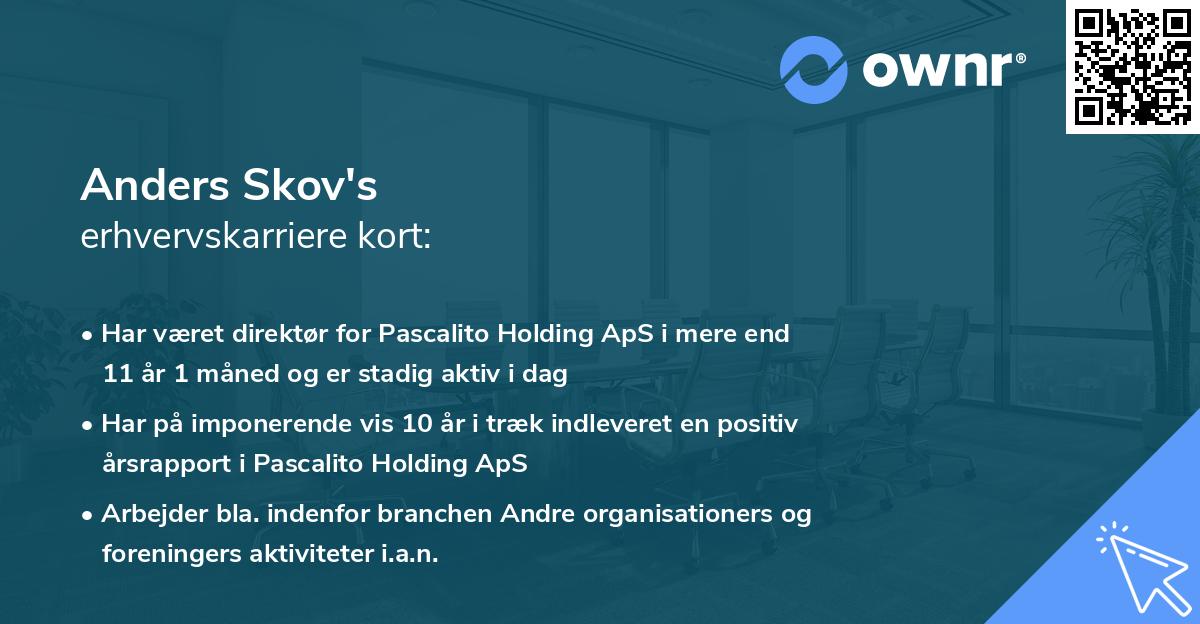 ownr®

Anders Skov's
erhvervskarriere kort:

• Har været direktør for Pascalito Holding ApS i mere end 11 år 1 måned og er stadig aktiv i dag

• Har på imponerende vis 10 år i træk indleveret en positiv årsrapport i Pascalito Holding ApS

• Arbejder bla. indenfor branchen Andre organisationers og foreningers aktiviteter i.a.n.